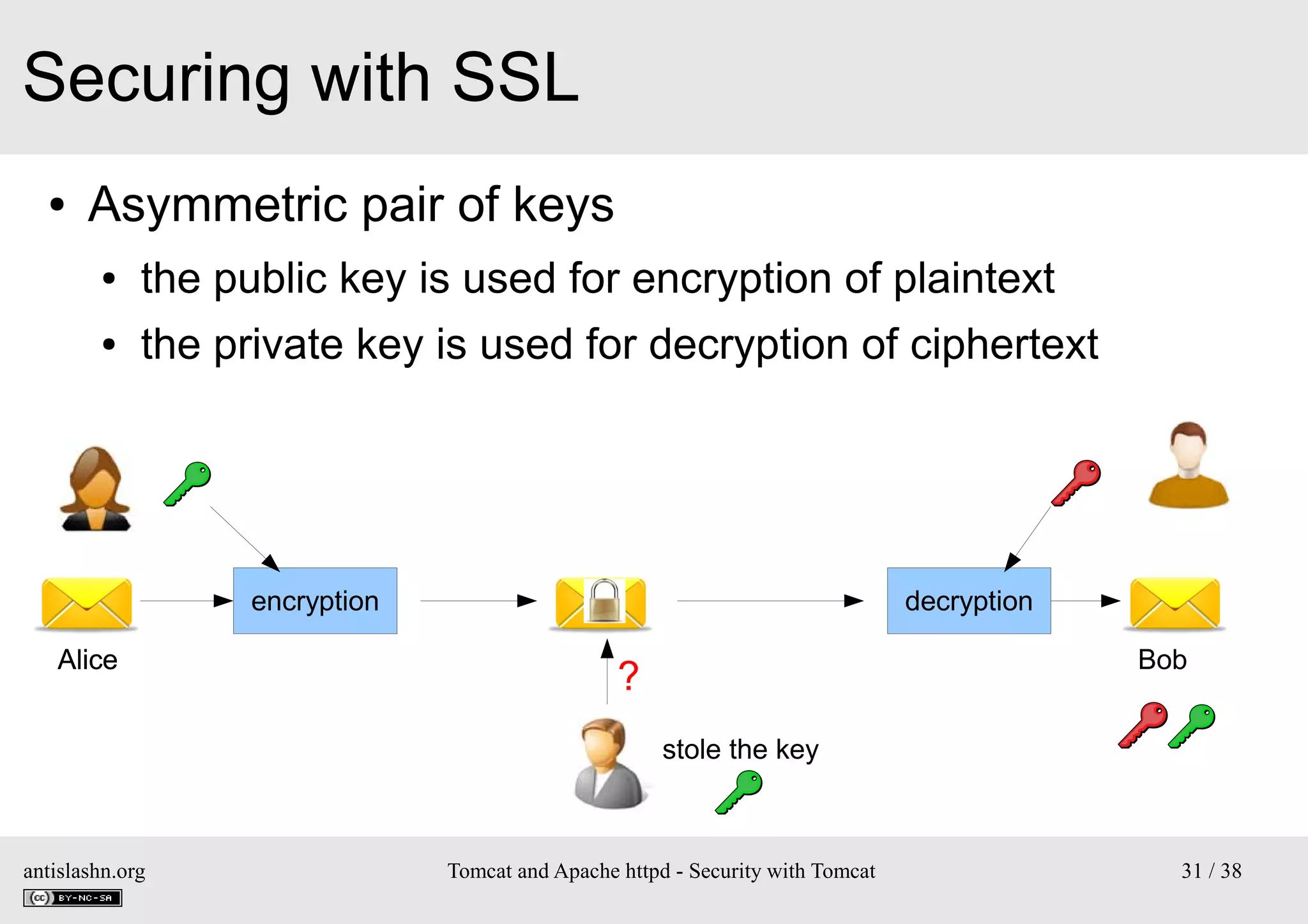 Securing with SSL

• Asymmetric pair of keys
  • the public key is used for encryption of plaintext
  • the private key is used for decryption of ciphertext

encryption

decryption

Alice

Bob

?

stole the key

antislashn.org

cc BY-NC-SA

Tomcat and Apache httpd - Security with Tomcat

31 / 38